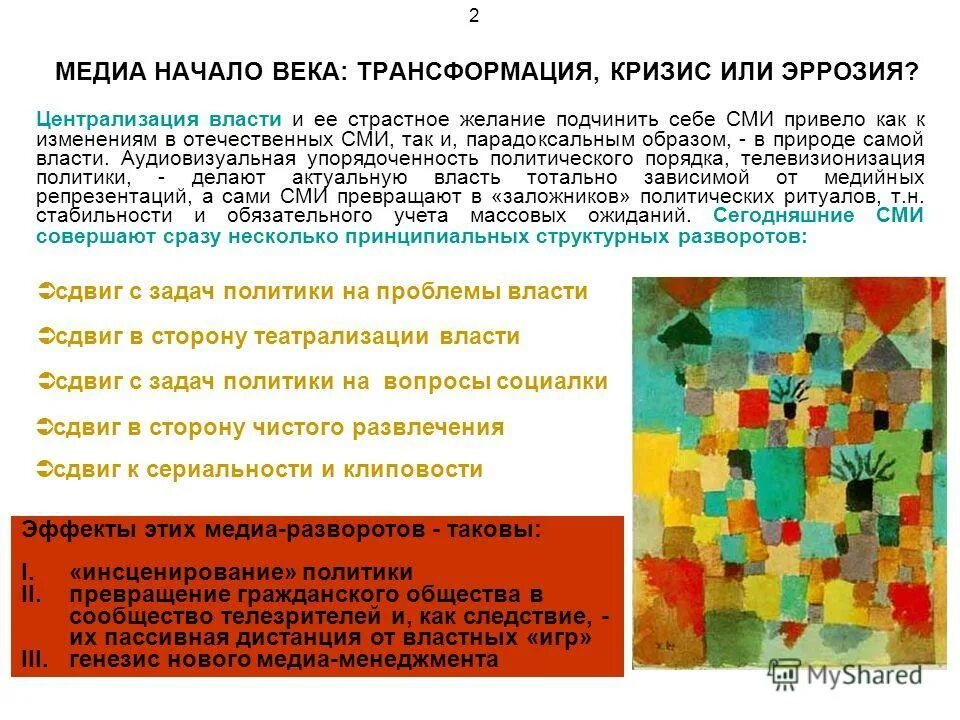 2

МЕДИА НАЧАЛО ВЕКА: ТРАНСФОРМАЦИЯ, КРИЗИС ИЛИ ЭРРОЗИЯ?

Централизация власти и ее страстное желание подчинить себе СМИ привело как к изменениям в отечественных СМИ, так и, парадоксальным образом, - в природе самой власти. Аудиовизуальная упорядоченность политического порядка, телевизионизация политики, - делают актуальную власть тотально зависимой от медийных репрезентаций, а сами СМИ превращают в «заложников» политических ритуалов, т.н. стабильности и обязательного учета массовых ожиданий. Сегодняшние СМИ совершают сразу несколько принципиальных структурных разворотов:

➲сдвиг с задач политики на проблемы власти

➲сдвиг в сторону театрализации власти

➲сдвиг с задач политики на вопросы социалки

➲сдвиг в сторону чистого развлечения

➲сдвиг к сериальности и клиповости

Эффекты этих медиа-разворотов - таковы:

I. «инсценирование» политики
II. превращение гражданского общества в сообщество телезрителей и, как следствие, - их пассивная дистанция от властных «игр»
III. генезис нового медиа-менеджмента

MyShared